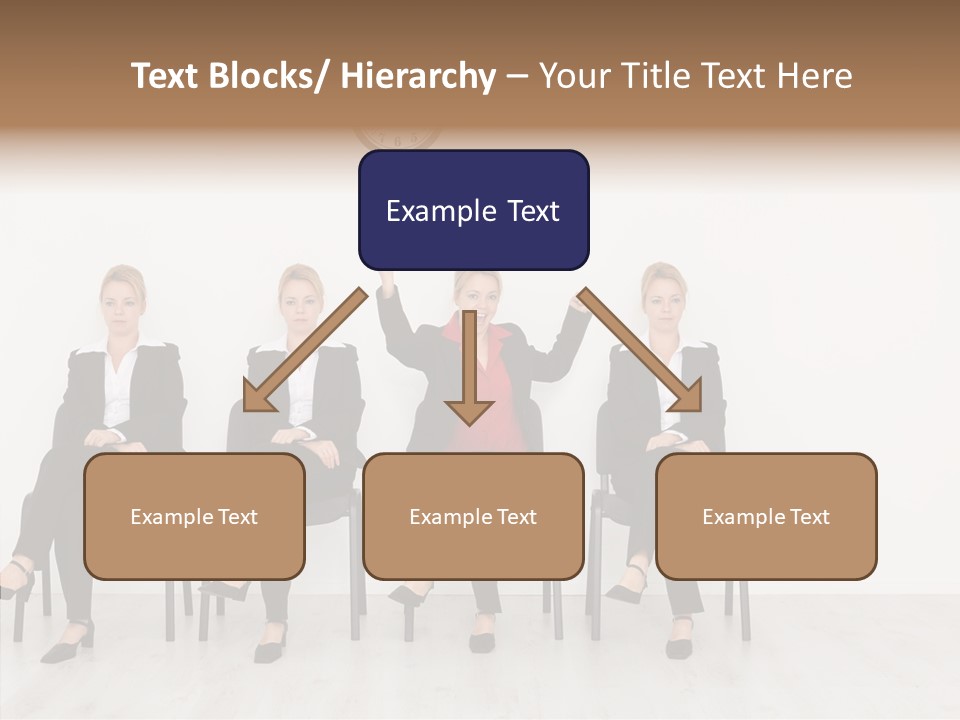 Text Blocks/ Hierarchy – Your Title Text Here

Example Text

Example Text

Example Text

Example Text